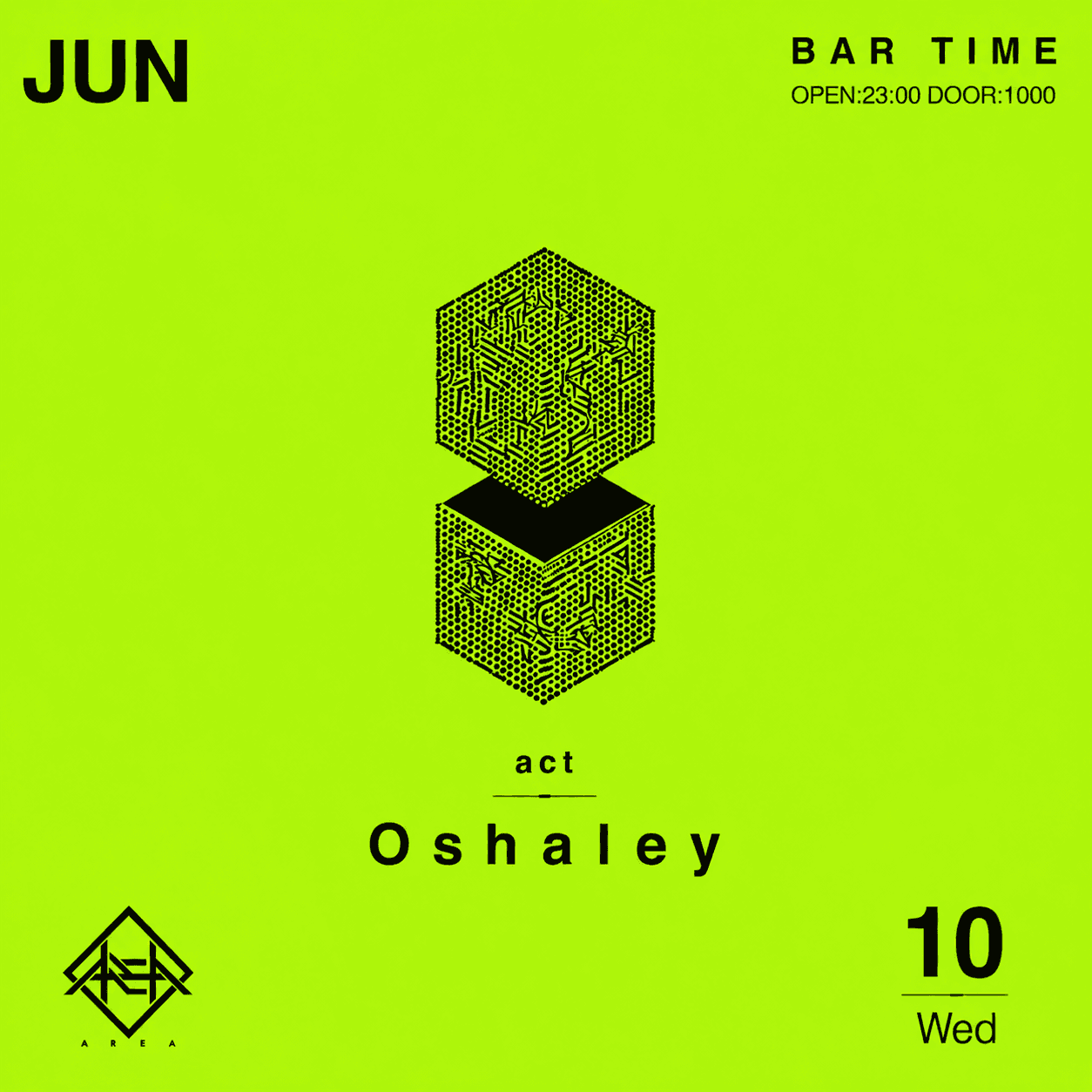 JUN

BAR TIME
OPEN:23:00 DOOR:1000

act

Oshaley

AREA

10
Wed